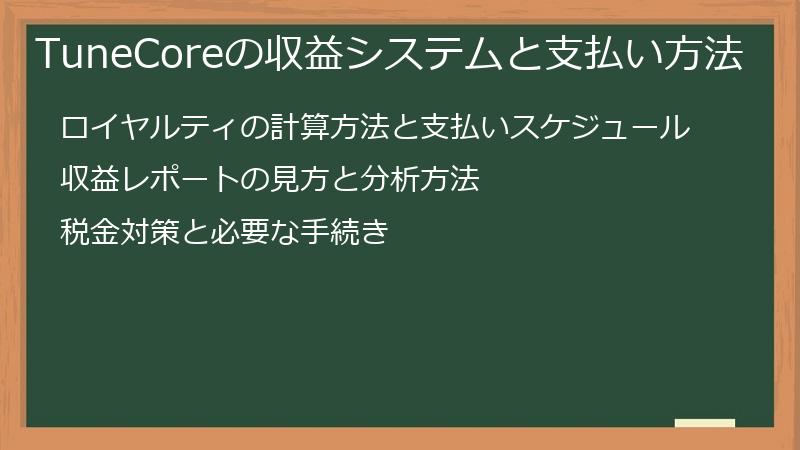 TuneCoreの収益システムと支払い方法

ロイヤルティの計算方法と支払いスケジュール

収益レポートの見方と分析方法

税金対策と必要な手続き